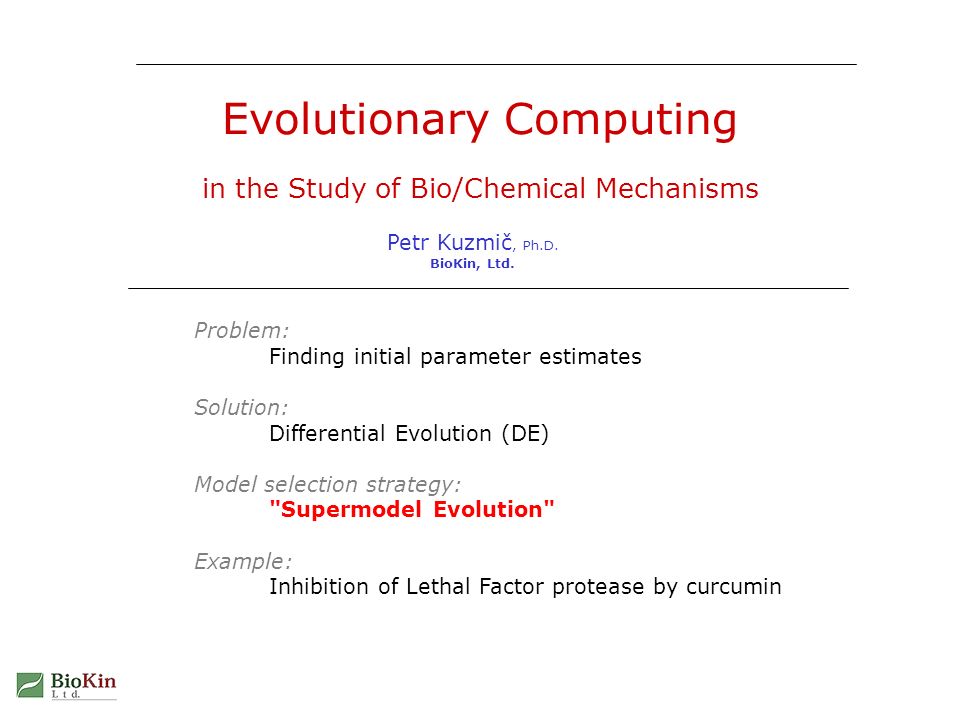 Evolutionary Computing

in the Study of Bio/Chemical Mechanisms

Petr Kuzmič, Ph.D.
BioKin, Ltd.

Problem:
Finding initial parameter estimates

Solution:
Differential Evolution (DE)

Model selection strategy:
"Supermodel Evolution"

Example:
Inhibition of Lethal Factor protease by curcumin

BioKin
Ltd.